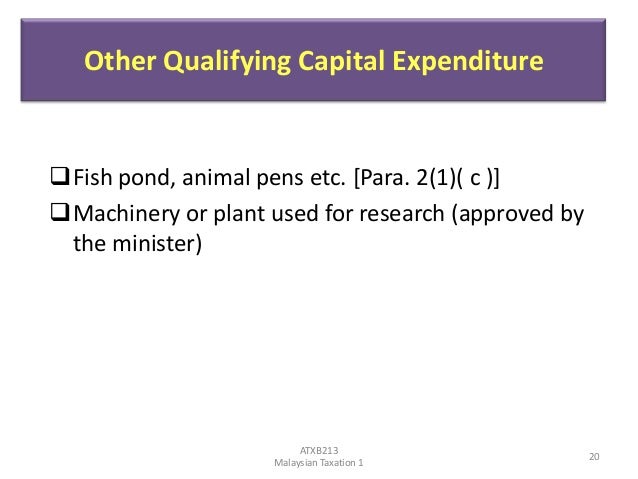 Other Qualifying Capital Expenditure

❑ Fish pond, animal pens etc. [Para. 2(1)( c )]

❑ Machinery or plant used for research (approved by the minister)

ATXB213
Malaysian Taxation 1

20